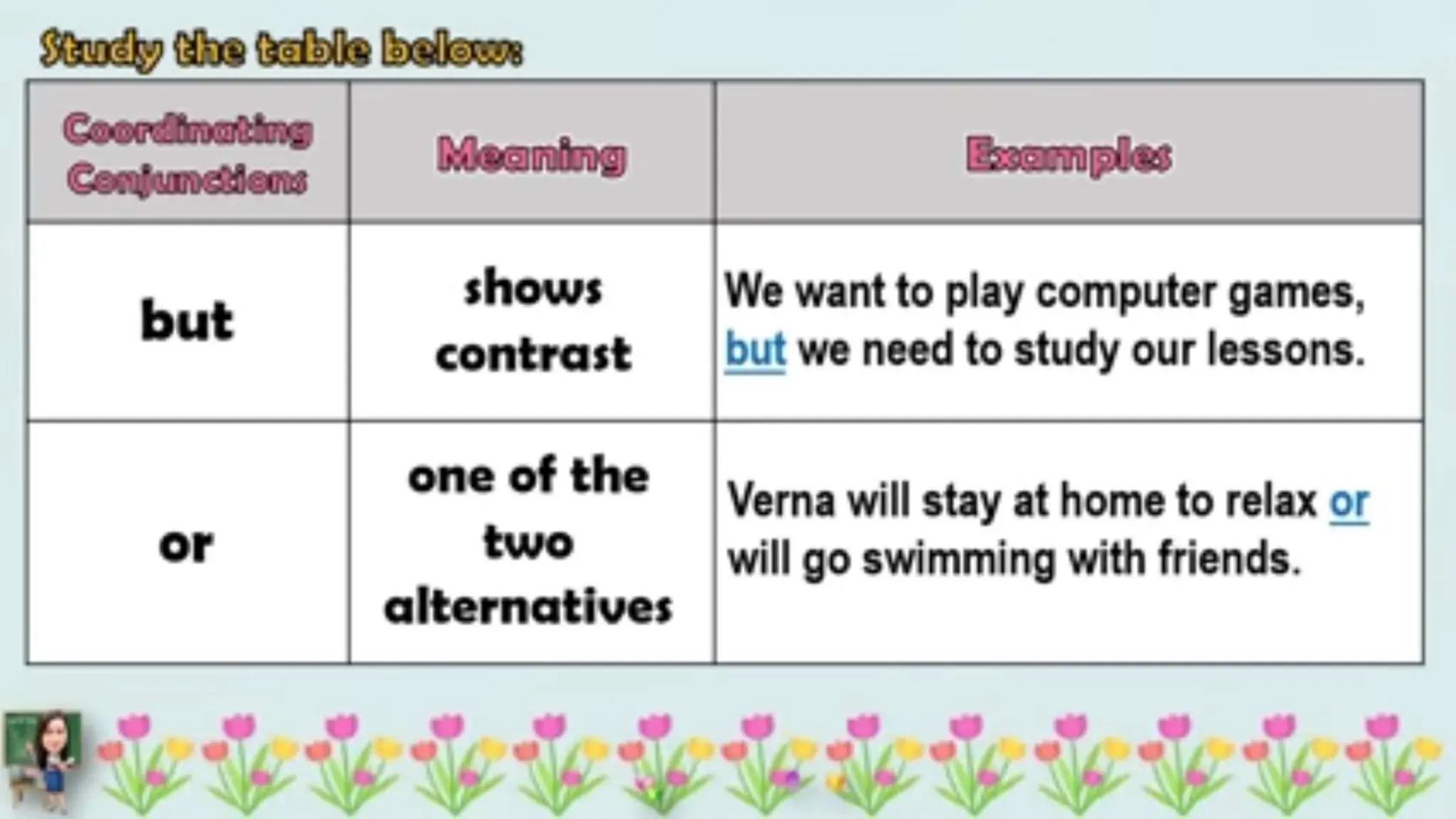 Study the table below:

| Coordinating Conjunctions | Meaning | Examples |
|---|---|---|
| but | shows contrast | We want to play computer games, but we need to study our lessons. |
| or | one of the two alternatives | Verna will stay at home to relax or will go swimming with friends. |